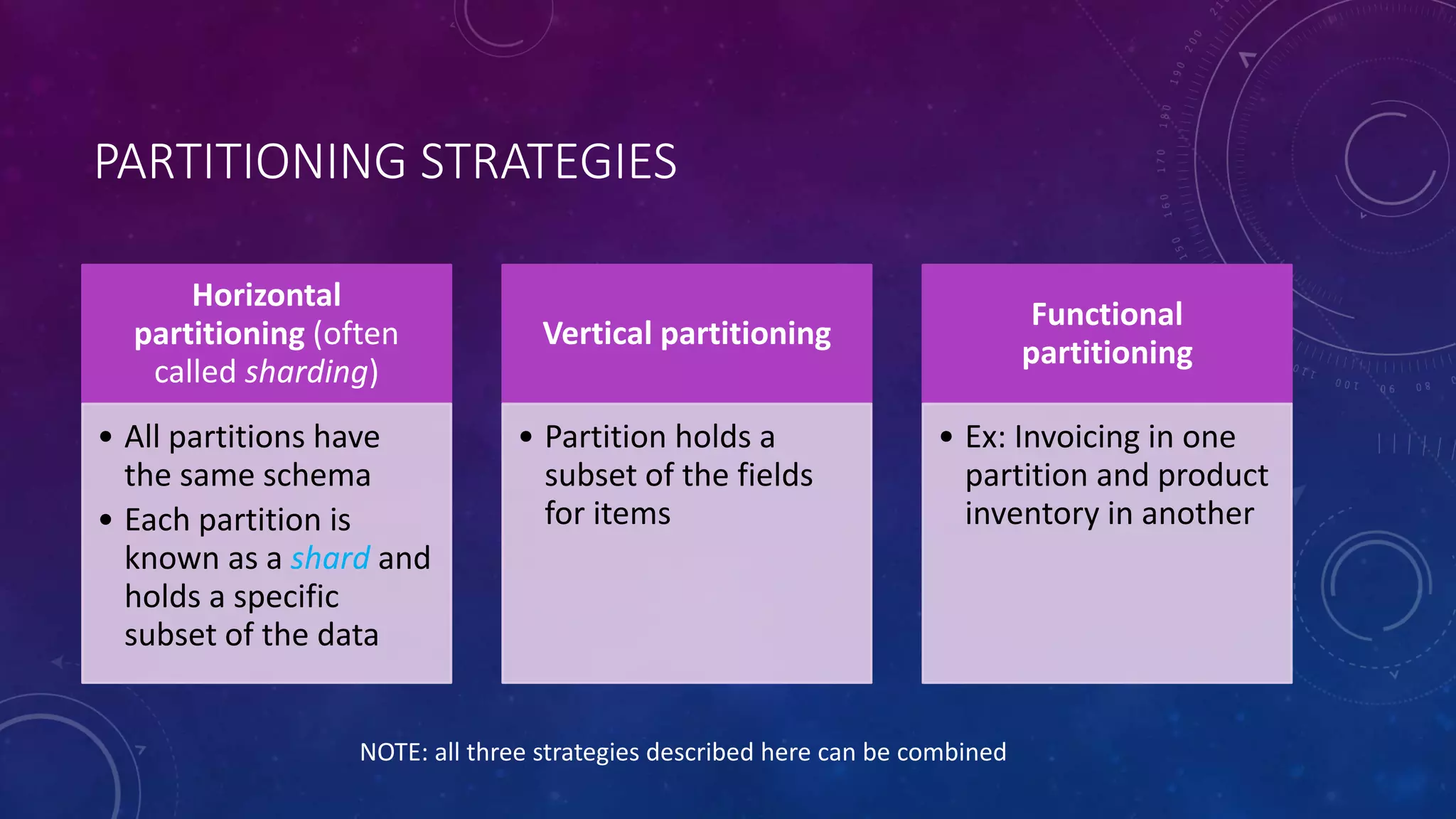 PARTITIONING STRATEGIES

Horizontal partitioning (often called sharding)

• All partitions have the same schema
• Each partition is known as a shard and holds a specific subset of the data

Vertical partitioning

• Partition holds a subset of the fields for items

Functional partitioning

• Ex: Invoicing in one partition and product inventory in another

NOTE: all three strategies described here can be combined